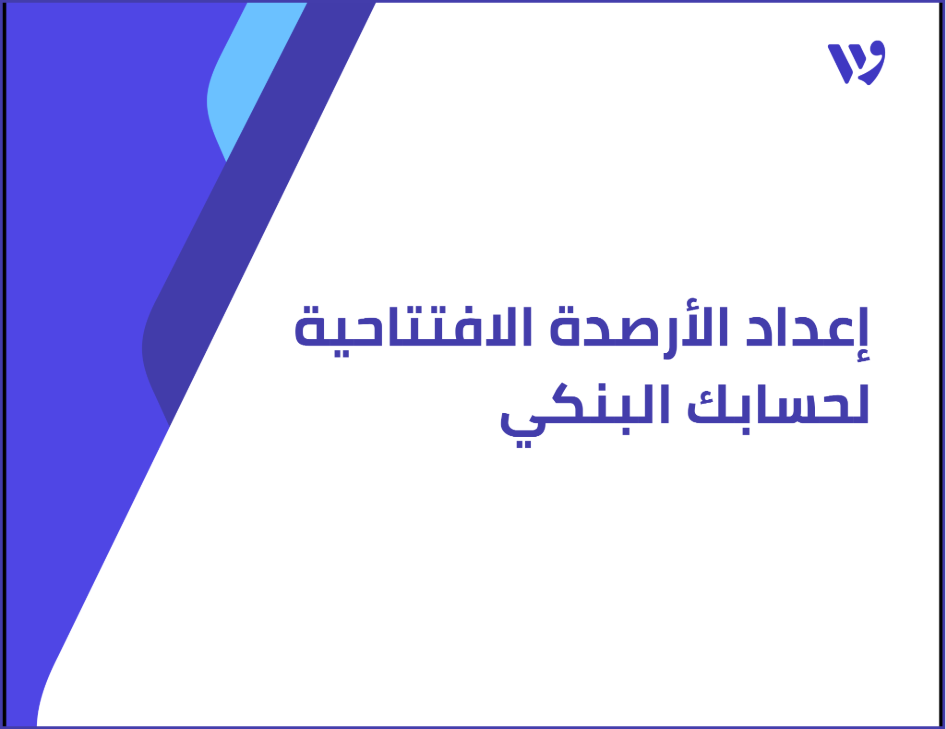 إعداد الأرصدة الافتتاحية لحسابك البنكي